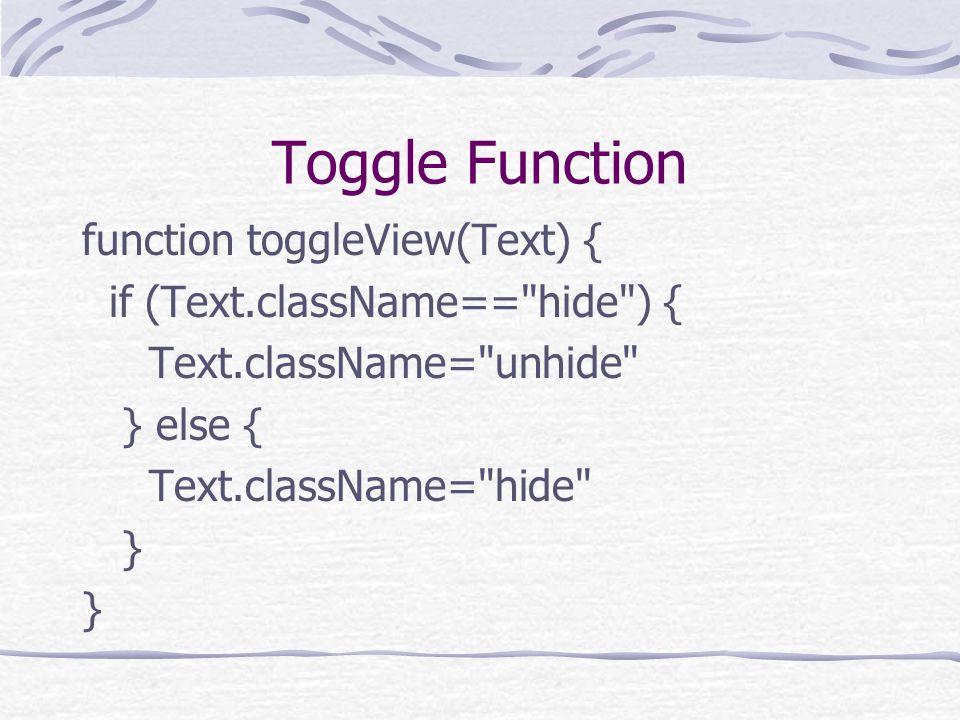 Toggle Function

function toggleView(Text) {
 if (Text.className=="hide") {
 Text.className="unhide"
 } else {
 Text.className="hide"
 }
}